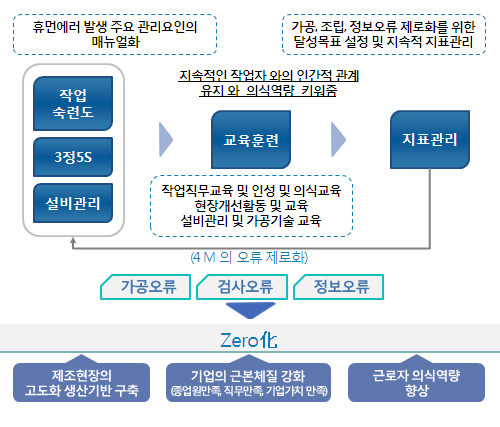 휴먼에러 발생 주요 관리요인의 매뉴얼화

가공, 조립, 정보오류 제로화를 위한 달성목표 설정 및 지속적 지표관리

작업 숙련도

3정5S

설비관리

지속적인 작업자 와의 인간적 관계 유지 와 의식역량 키워줌

교육훈련

지표관리

작업직무교육 및 인성 및 의식교육
현장개선활동 및 교육
설비관리 및 가공기술 교육

(4 M 의 오류 제로화)

가공오류

검사오류

정보오류

Zero化

제조현장의 고도화 생산기반 구축

기업의 근본체질 강화
(종업원만족, 직무만족, 기업가치 만족)

근로자 의식역량 향상